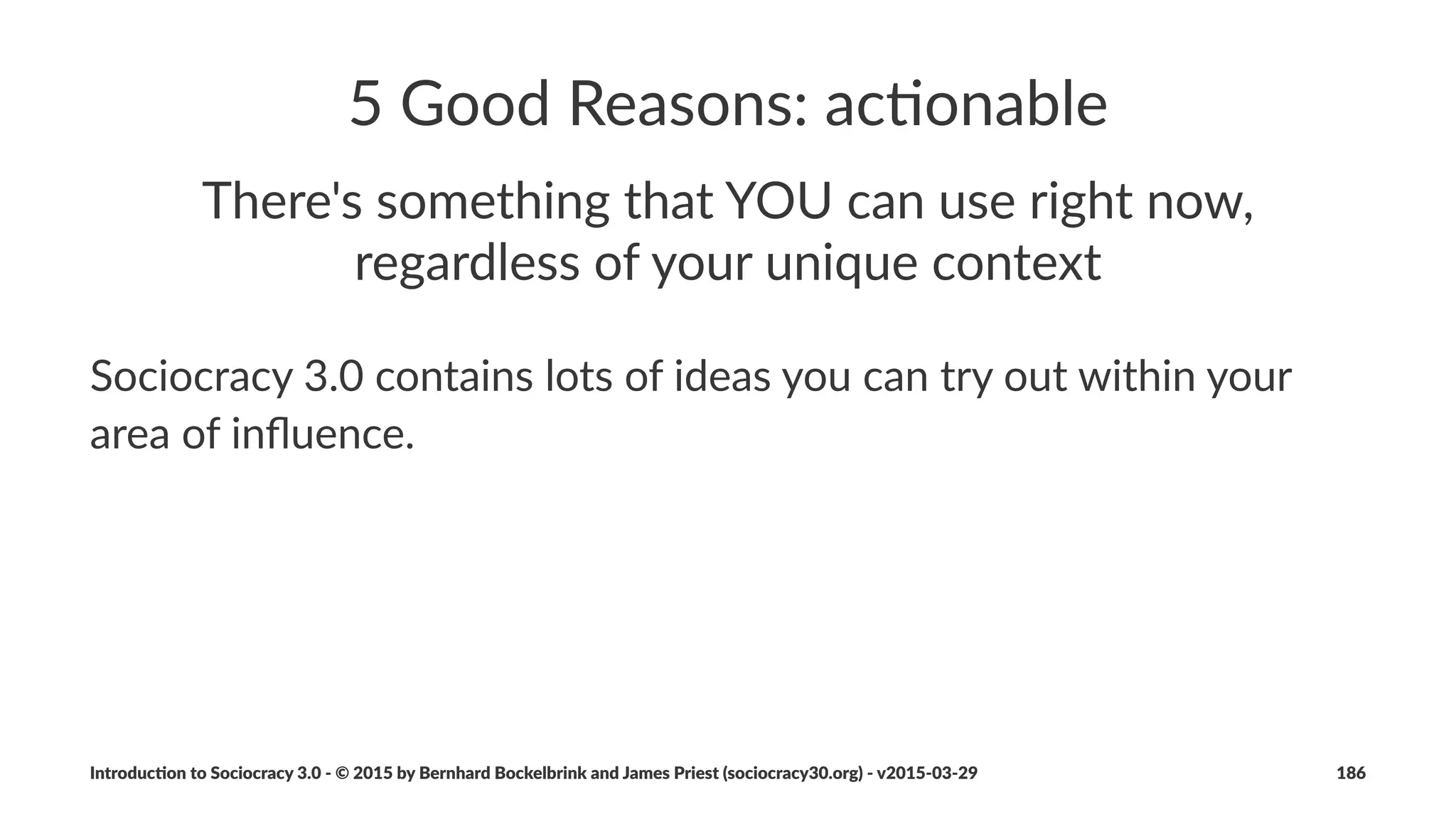 5 Good Reasons: actionable

There's something that YOU can use right now, regardless of your unique context

Sociocracy 3.0 contains lots of ideas you can try out within your area of influence.

Introduction to Sociocracy 3.0 - © 2015 by Bernhard Bockelbrink and James Priest (sociocracy30.org) - v2015-03-29

186